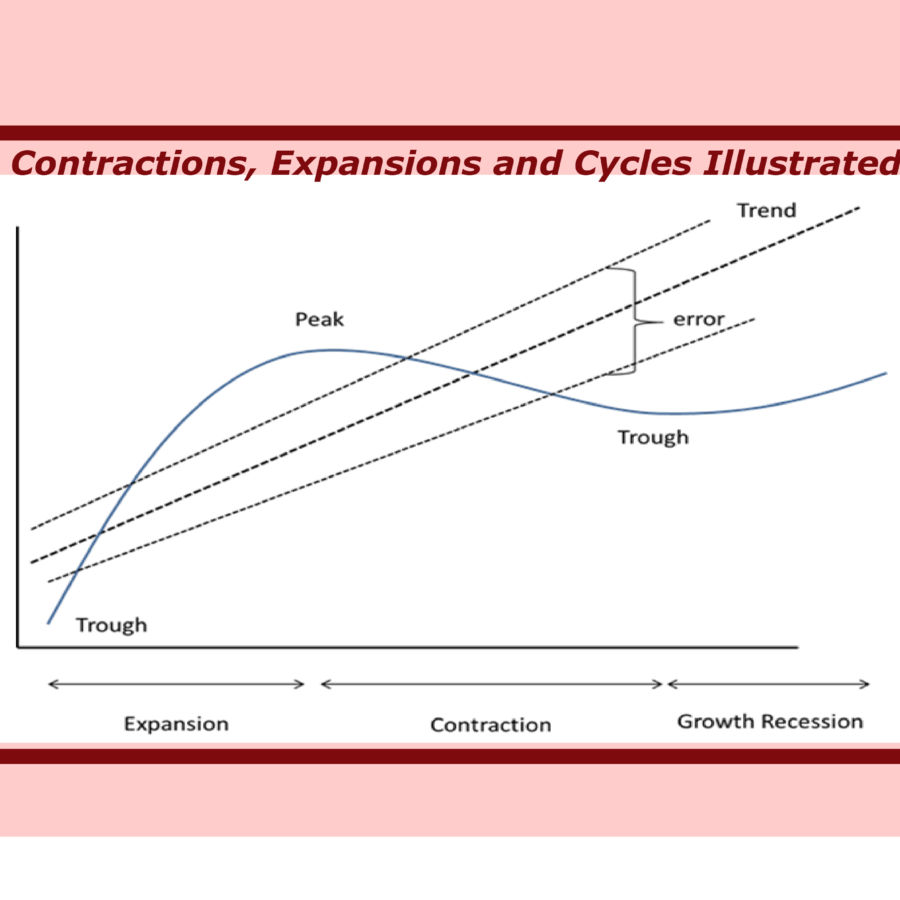 Contractions, Expansions and Cycles Illustrated

Trend

Peak

error

Trough

Trough

Expansion

Contraction

Growth Recession